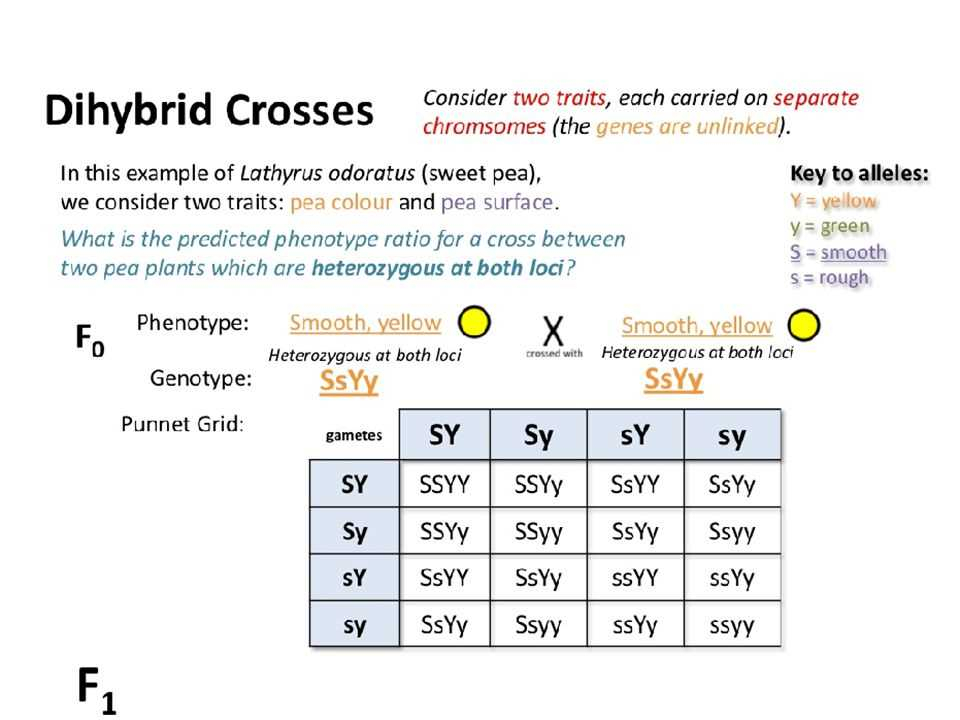 Dihybrid Crosses

Consider two traits, each carried on separate chromsomes (the genes are unlinked).

In this example of Lathyrus odoratus (sweet pea), we consider two traits: pea colour and pea surface.

What is the predicted phenotype ratio for a cross between two pea plants which are heterozygous at both loci?

Key to alleles:
Y = yellow
y = green
S = smooth
s = rough

$F_0$

Phenotype: Smooth, yellow
Heterozygous at both loci
Genotype: SsYy

X
crossed with

Smooth, yellow
Heterozygous at both loci
SsYy

Punnet Grid:

| gametes | SY | Sy | sY | sy |
|---|---|---|---|---|
| SY | SSYY | SSYy | SsYY | SsYy |
| Sy | SSYy | SSyy | SsYy | Ssyy |
| sY | SsYY | SsYy | ssYY | ssYy |
| sy | SsYy | Ssyy | ssYy | ssyy |

$F_1$